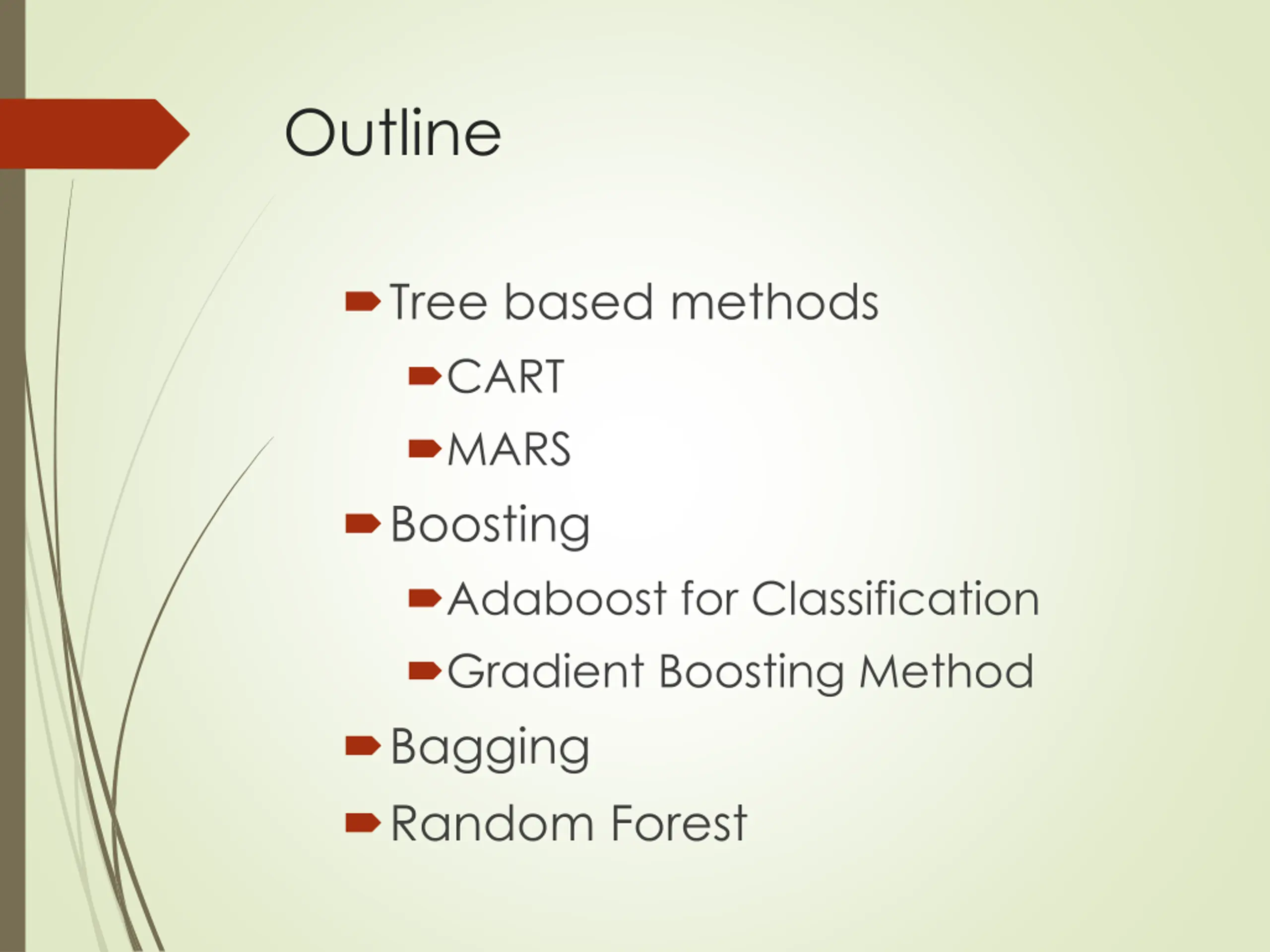 Outline

Tree based methods

CART

MARS

Boosting

Adaboost for Classification

Gradient Boosting Method

Bagging

Random Forest